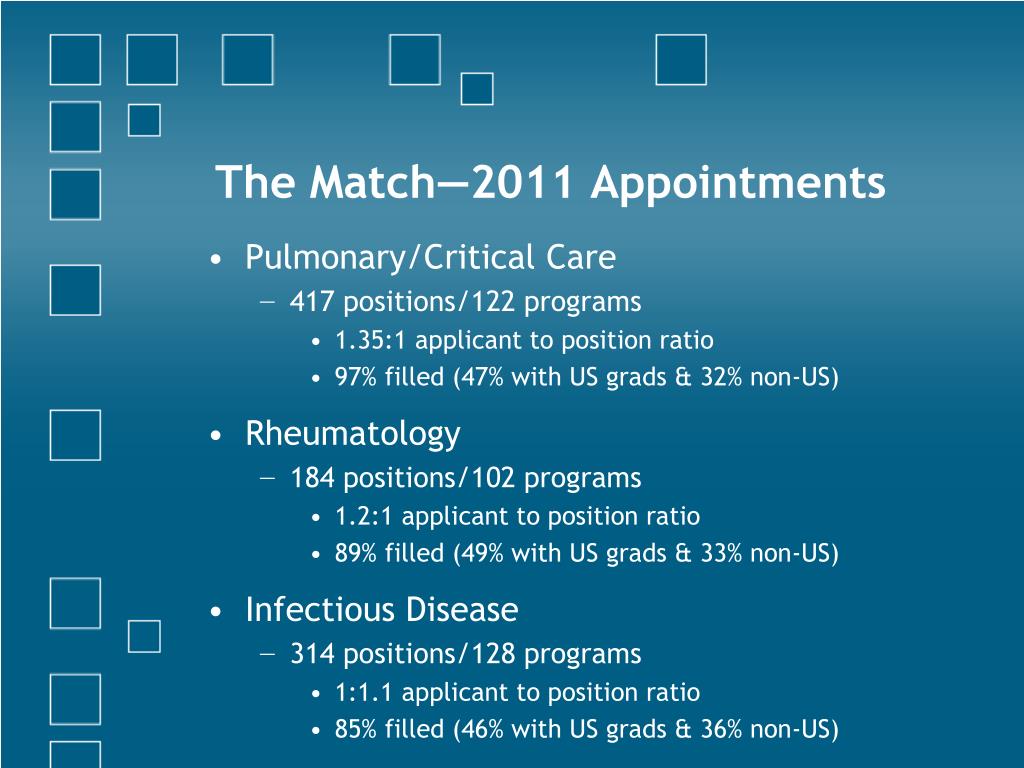 The Match—2011 Appointments

• Pulmonary/Critical Care
 – 417 positions/122 programs
  • 1.35:1 applicant to position ratio
  • 97% filled (47% with US grads & 32% non-US)

• Rheumatology
 – 184 positions/102 programs
  • 1.2:1 applicant to position ratio
  • 89% filled (49% with US grads & 33% non-US)

• Infectious Disease
 – 314 positions/128 programs
  • 1:1.1 applicant to position ratio
  • 85% filled (46% with US grads & 36% non-US)